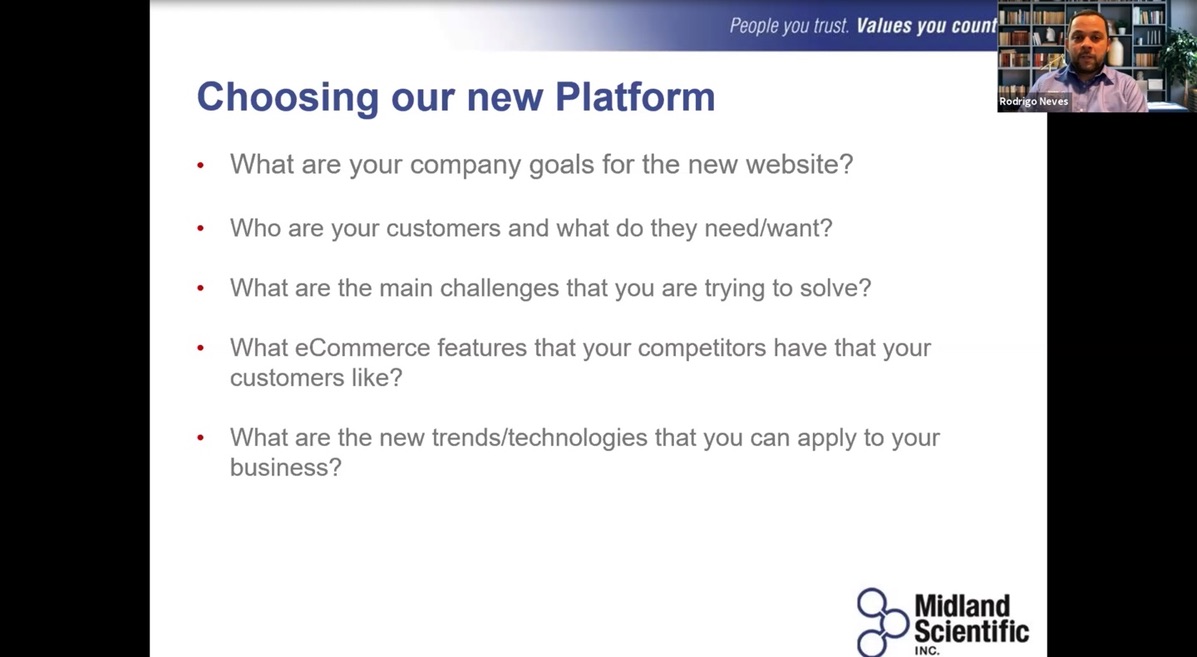 People you trust. Values you count

Rodrigo Neves

Choosing our new Platform

• What are your company goals for the new website?

• Who are your customers and what do they need/want?

• What are the main challenges that you are trying to solve?

• What eCommerce features that your competitors have that your customers like?

• What are the new trends/technologies that you can apply to your business?

Midland Scientific INC.